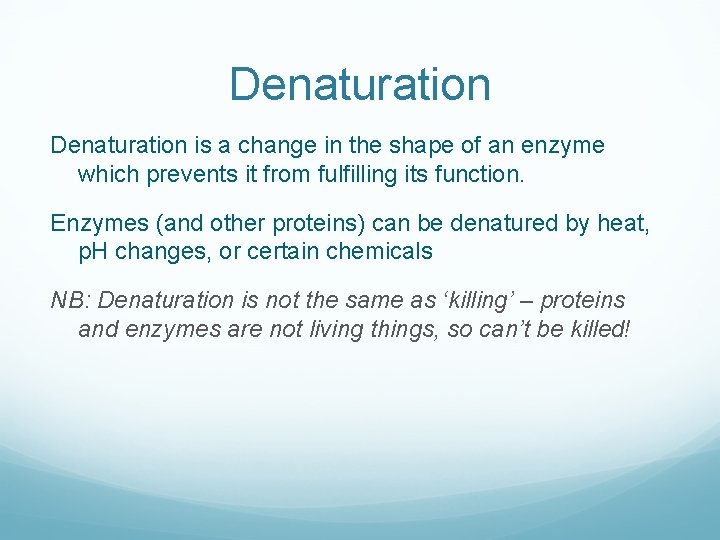 Denaturation

Denaturation is a change in the shape of an enzyme which prevents it from fulfilling its function.

Enzymes (and other proteins) can be denatured by heat, pH changes, or certain chemicals

NB: Denaturation is not the same as ‘killing’ – proteins and enzymes are not living things, so can’t be killed!